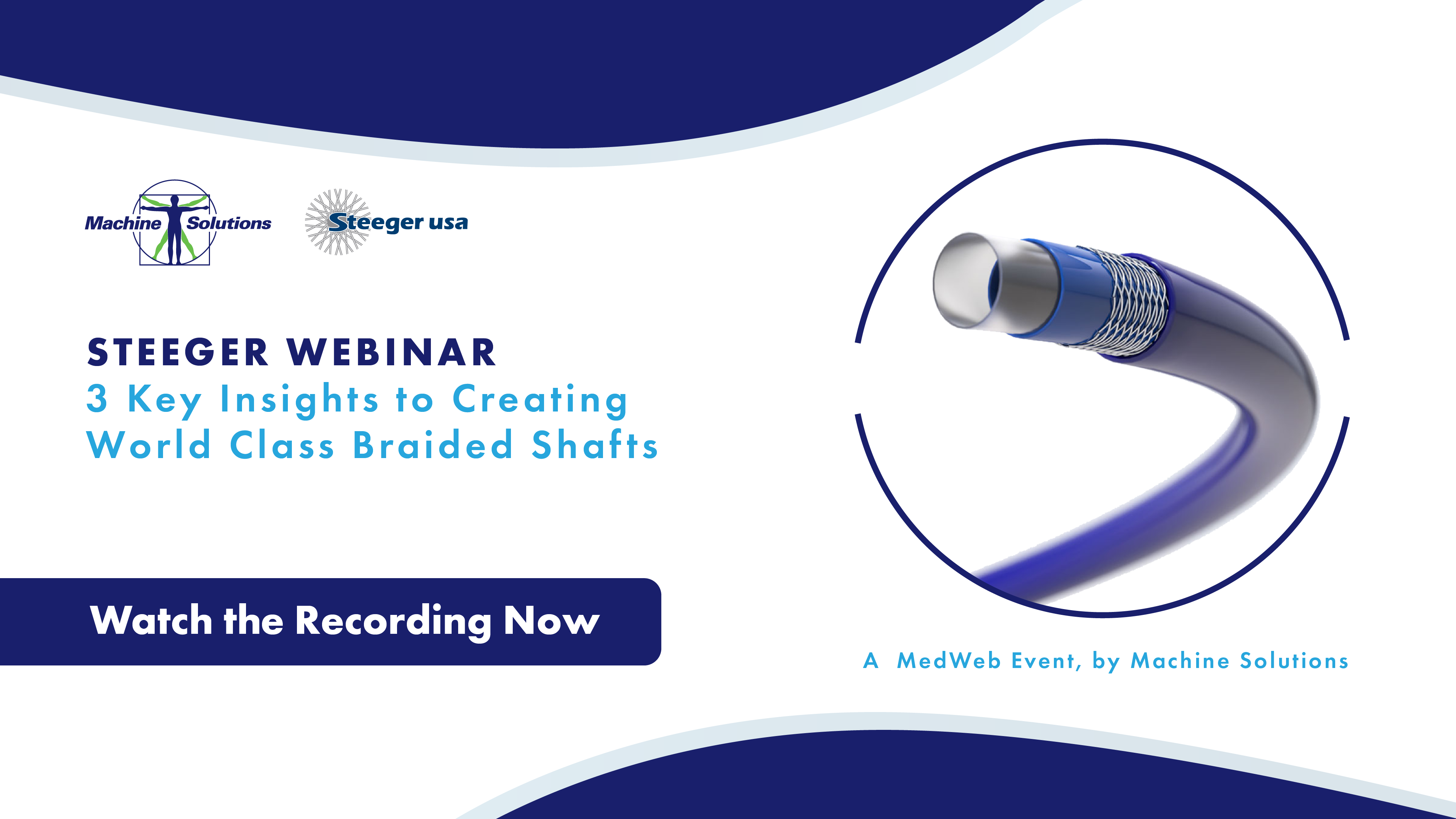 Machine Solutions

Steeger usa

STEEGER WEBINAR
3 Key Insights to Creating World Class Braided Shafts

Watch the Recording Now

A MedWeb Event, by Machine Solutions